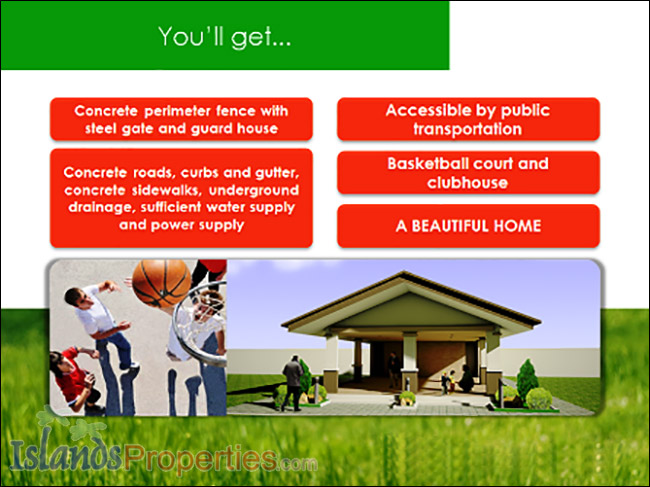 You'll get...

Concrete perimeter fence with steel gate and guard house

Concrete roads, curbs and gutter, concrete sidewalks, underground drainage, sufficient water supply and power supply

Accessible by public transportation

Basketball court and clubhouse

A BEAUTIFUL HOME

IslandsProperties.com